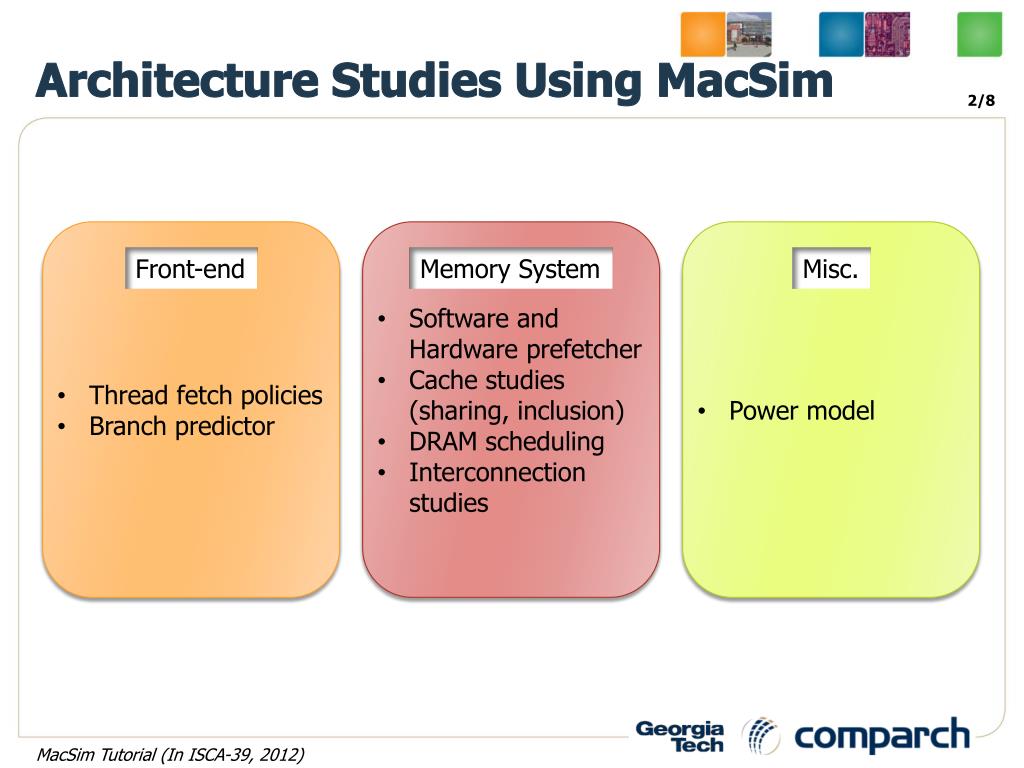 Architecture Studies Using MacSim

2/8

Front-end

• Thread fetch policies
• Branch predictor

Memory System

• Software and Hardware prefetcher
• Cache studies (sharing, inclusion)
• DRAM scheduling
• Interconnection studies

Misc.

• Power model

MacSim Tutorial (In ISCA-39, 2012)

Georgia Tech

comparch